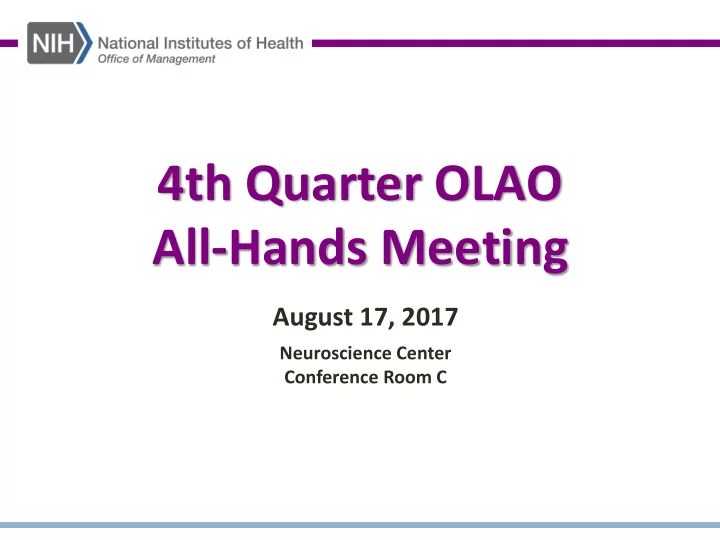 NIH National Institutes of Health
Office of Management

4th Quarter OLAO
All-Hands Meeting

August 17, 2017

Neuroscience Center
Conference Room C